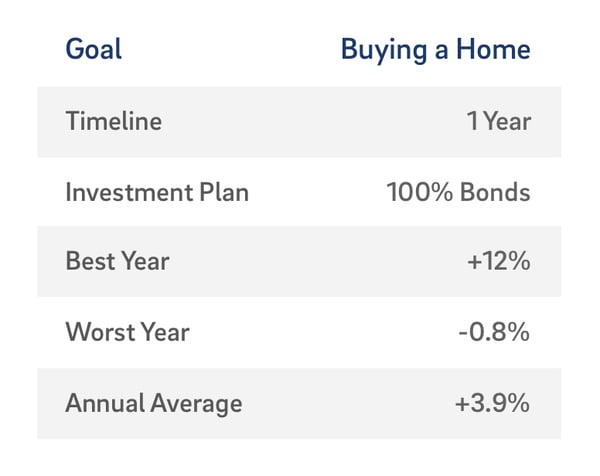 | Goal | Buying a Home |
|---|---|
| Timeline | 1 Year |
| Investment Plan | 100% Bonds |
| Best Year | +12% |
| Worst Year | -0.8% |
| Annual Average | +3.9% |